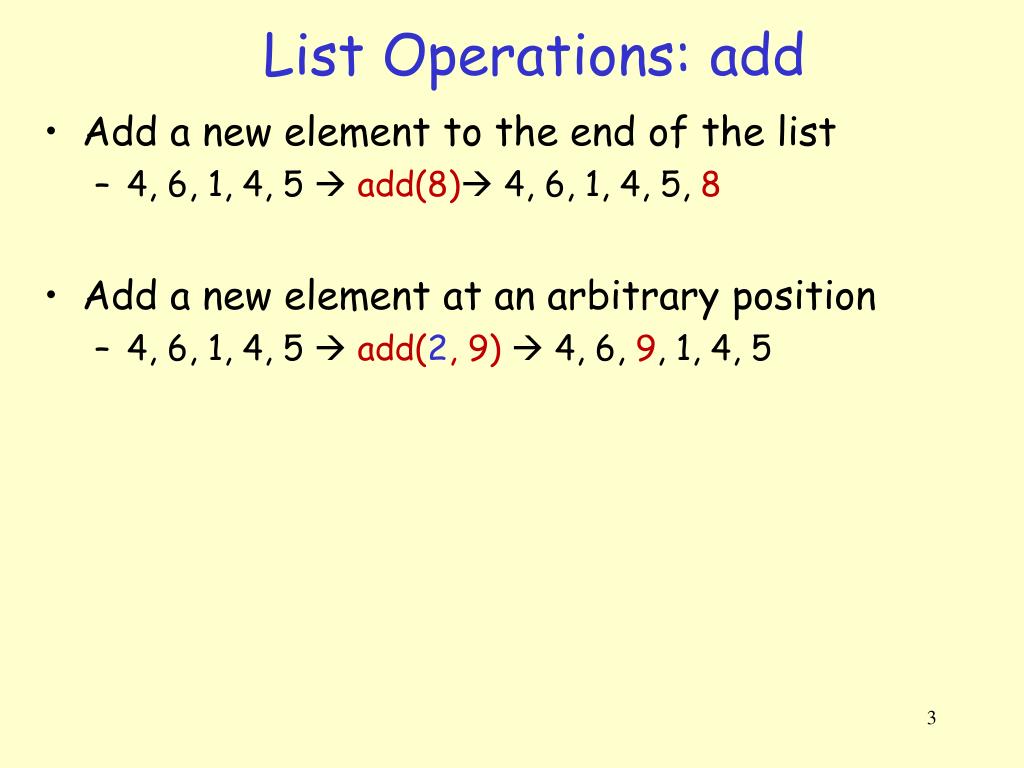 List Operations: add

• Add a new element to the end of the list
– 4, 6, 1, 4, 5 → add(8)→ 4, 6, 1, 4, 5, 8

• Add a new element at an arbitrary position
– 4, 6, 1, 4, 5 → add(2, 9) → 4, 6, 9, 1, 4, 5

3